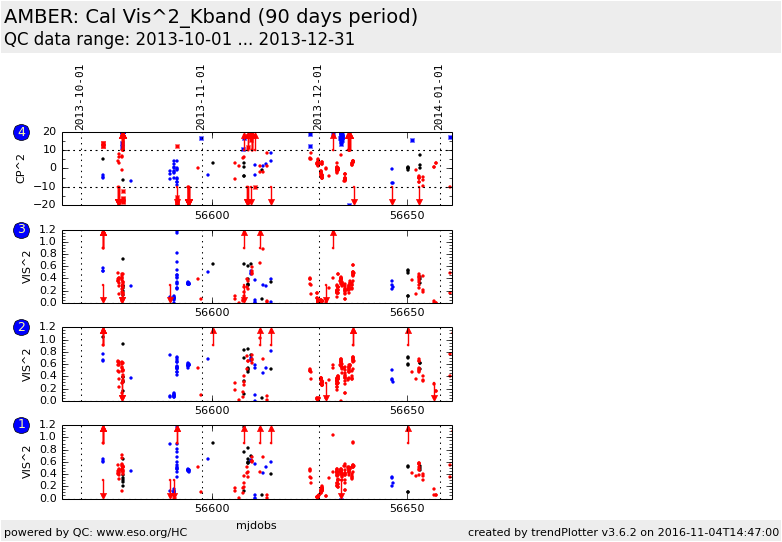 AMBER: Cal Vis^2_Kband (90 days period)
QC data range: 2013-10-01 ... 2013-12-31

2013-10-01
2013-11-01
2013-12-01
2014-01-01

4
CP^2
20
10
0
−10
−20
56600
56650

3
VIS^2
1.2
1.0
0.8
0.6
0.4
0.2
0.0
56600
56650

2
VIS^2
1.2
1.0
0.8
0.6
0.4
0.2
0.0
56600
56650

1
VIS^2
1.2
1.0
0.8
0.6
0.4
0.2
0.0
56600
56650

mjdobs

powered by QC: www.eso.org/HC
created by trendPlotter v3.6.2 on 2016-11-04T14:47:00